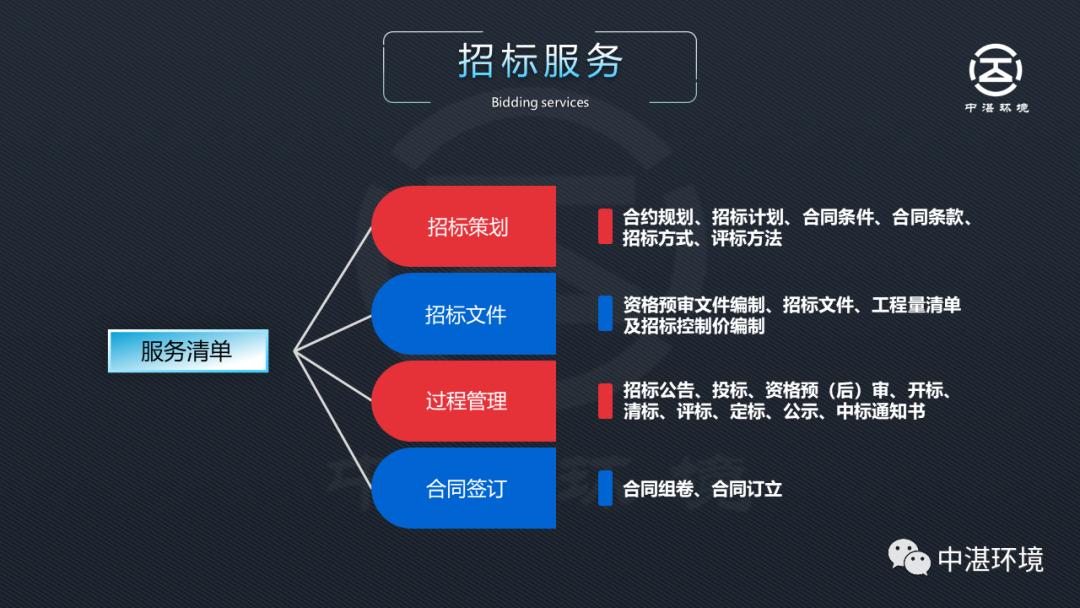 招标服务
Bidding services

中湛环境

服务清单

招标策划
合约规划、招标计划、合同条件、合同条款、招标方式、评标方法

招标文件
资格预审文件编制、招标文件、工程量清单及招标控制价编制

过程管理
招标公告、投标、资格预（后）审、开标、清标、评标、定标、公示、中标通知书

合同签订
合同组卷、合同订立

中湛环境